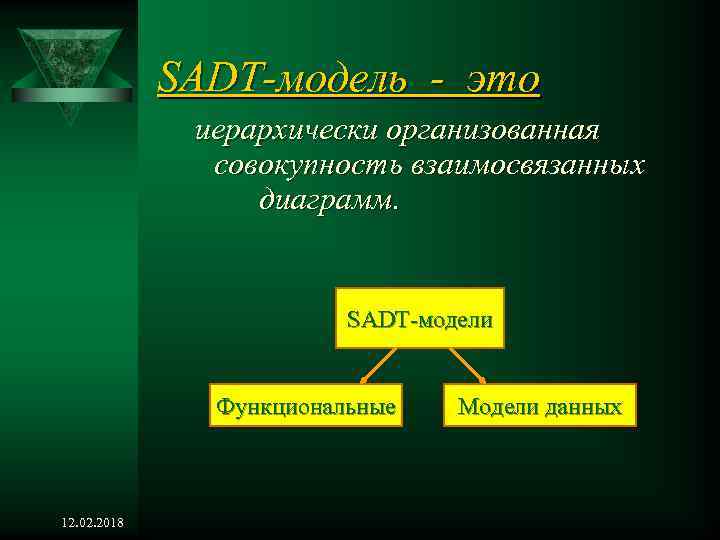 SADT-модель - это

иерархически организованная совокупность взаимосвязанных диаграмм.

SADT-модели

Функциональные

Модели данных

12.02.2018